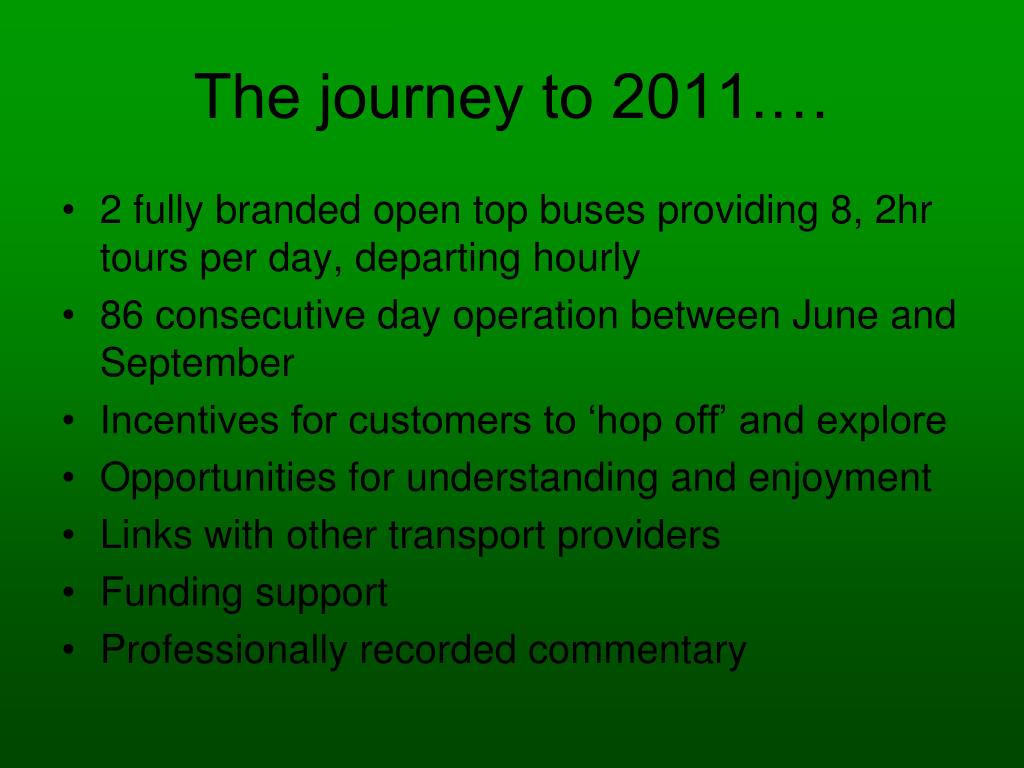 The journey to 2011….

• 2 fully branded open top buses providing 8, 2hr tours per day, departing hourly
• 86 consecutive day operation between June and September
• Incentives for customers to ‘hop off’ and explore
• Opportunities for understanding and enjoyment
• Links with other transport providers
• Funding support
• Professionally recorded commentary